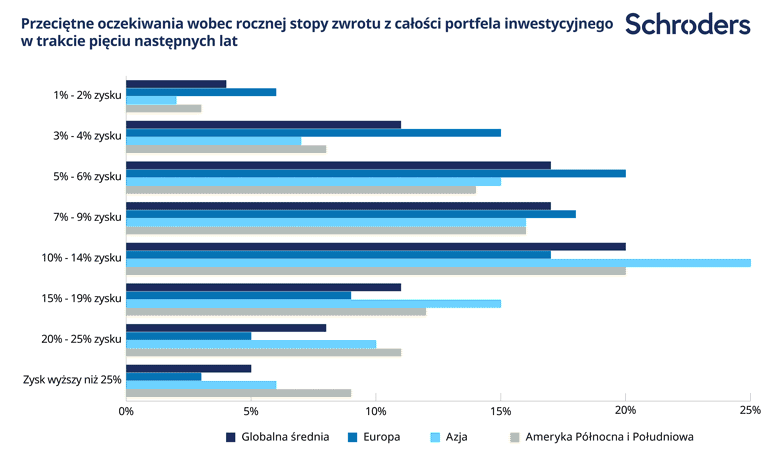 Przeciętne oczekiwania wobec rocznej stopy zwrotu z całości portfela inwestycyjnego w trakcie pięciu następnych lat

Schroders

1% - 2% zysku
3% - 4% zysku
5% - 6% zysku
7% - 9% zysku
10% - 14% zysku
15% - 19% zysku
20% - 25% zysku
Zysk wyższy niż 25%

0%
5%
10%
15%
20%
25%

Globalna średnia
Europa
Azja
Ameryka Północna i Południowa